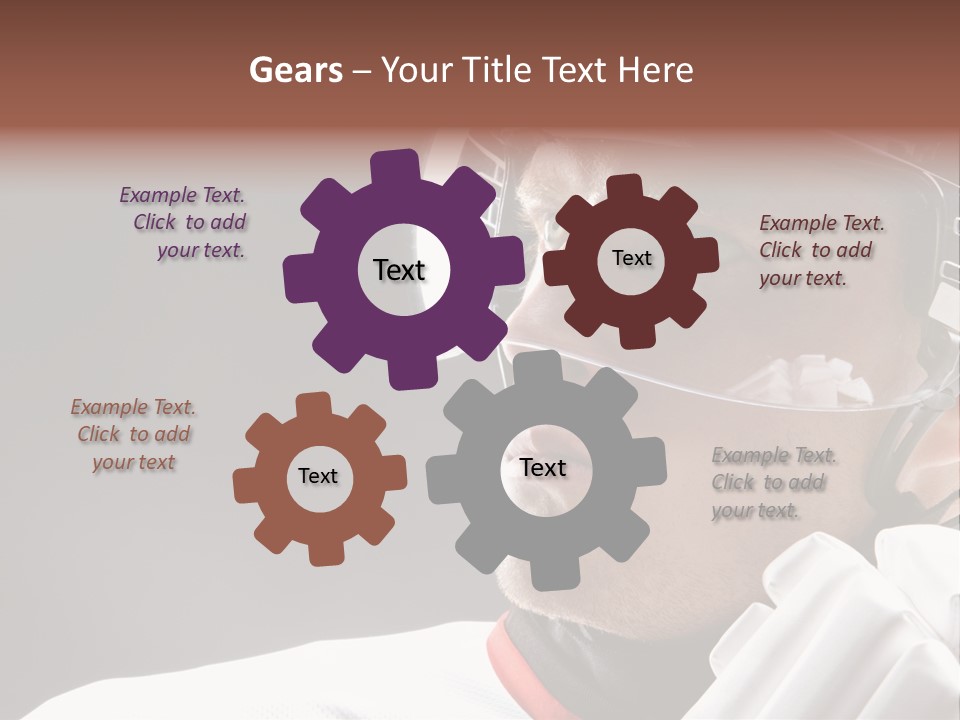 Gears – Your Title Text Here

Example Text. Click to add your text.

Text

Text

Example Text. Click to add your text.

Example Text. Click to add your text

Text

Text

Example Text. Click to add your text.